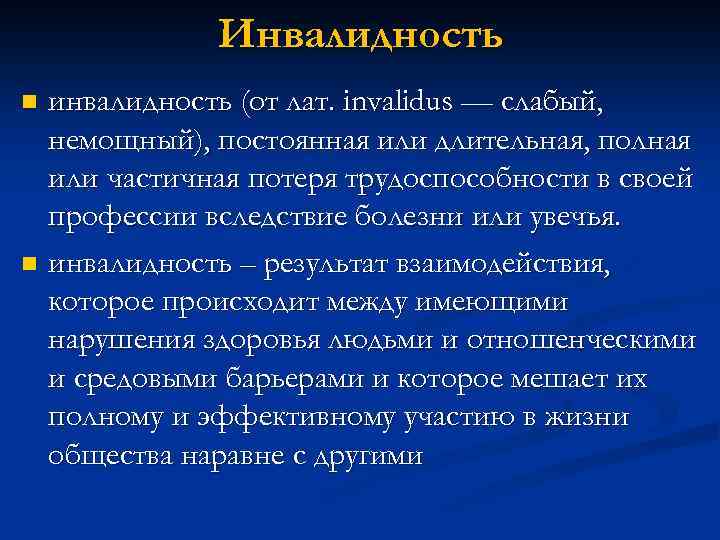 Инвалидность

инвалидность (от лат. invalidus — слабый, немощный), постоянная или длительная, полная или частичная потеря трудоспособности в своей профессии вследствие болезни или увечья.

инвалидность – результат взаимодействия, которое происходит между имеющими нарушения здоровья людьми и отношенческими и средовыми барьерами и которое мешает их полному и эффективному участию в жизни общества наравне с другими